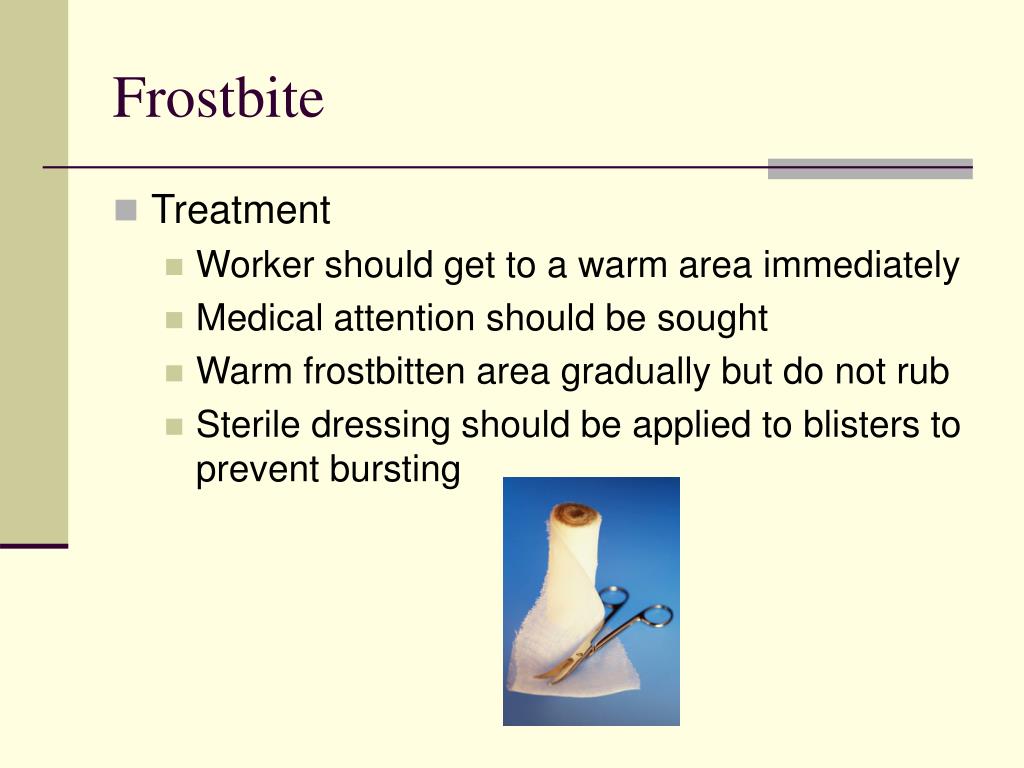 Frostbite

Treatment

Worker should get to a warm area immediately

Medical attention should be sought

Warm frostbitten area gradually but do not rub

Sterile dressing should be applied to blisters to prevent bursting